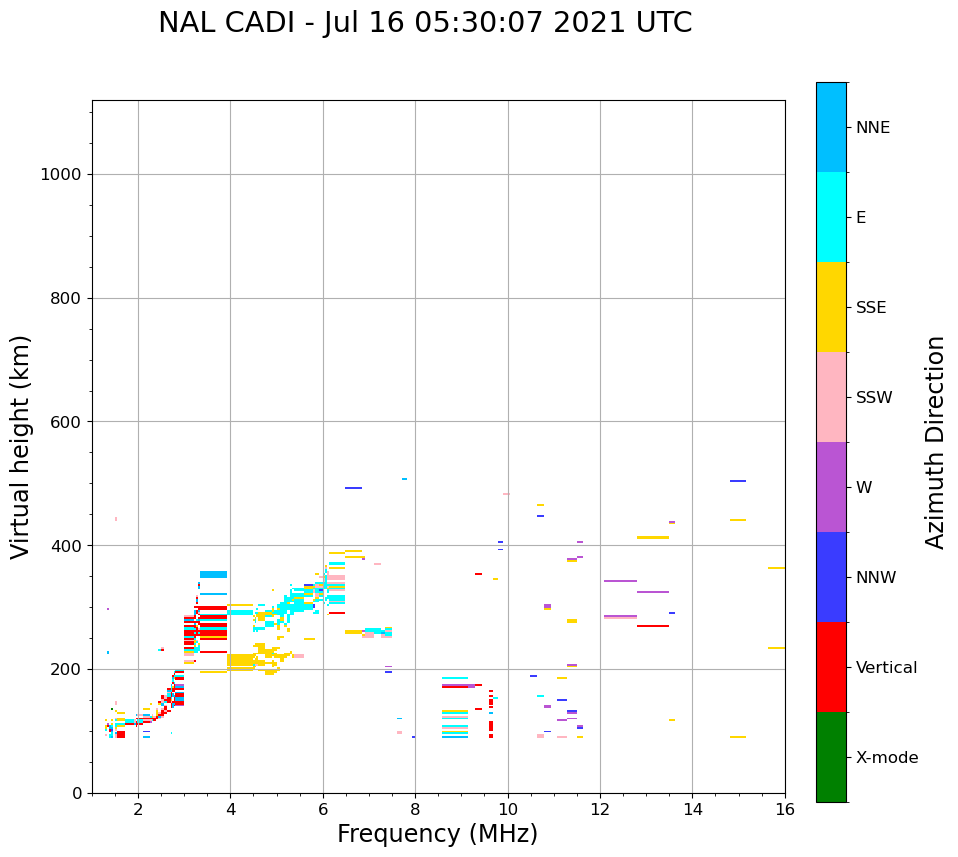 NAL CADI - Jul 16 05:30:07 2021 UTC

Virtual height (km)

1000
800
600
400
200
0

2
4
6
8
10
12
14
16

Frequency (MHz)

NNE
E
SSE
SSW
W
NNW
Vertical
X-mode

Azimuth Direction